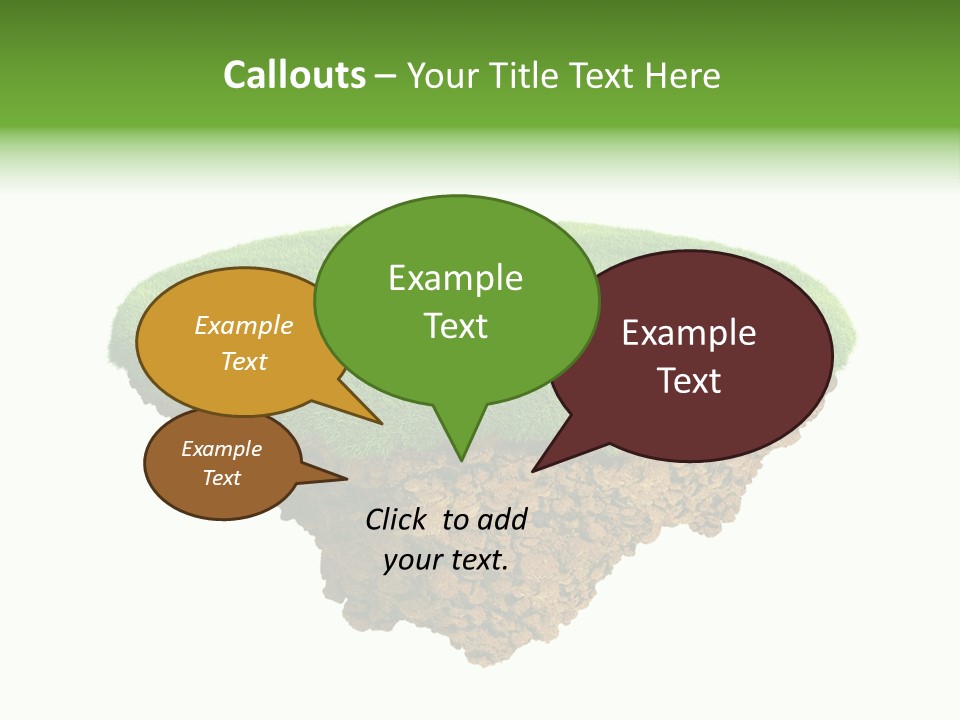 Callouts – Your Title Text Here

Example Text

Example Text

Example Text

Example Text

Click to add your text.